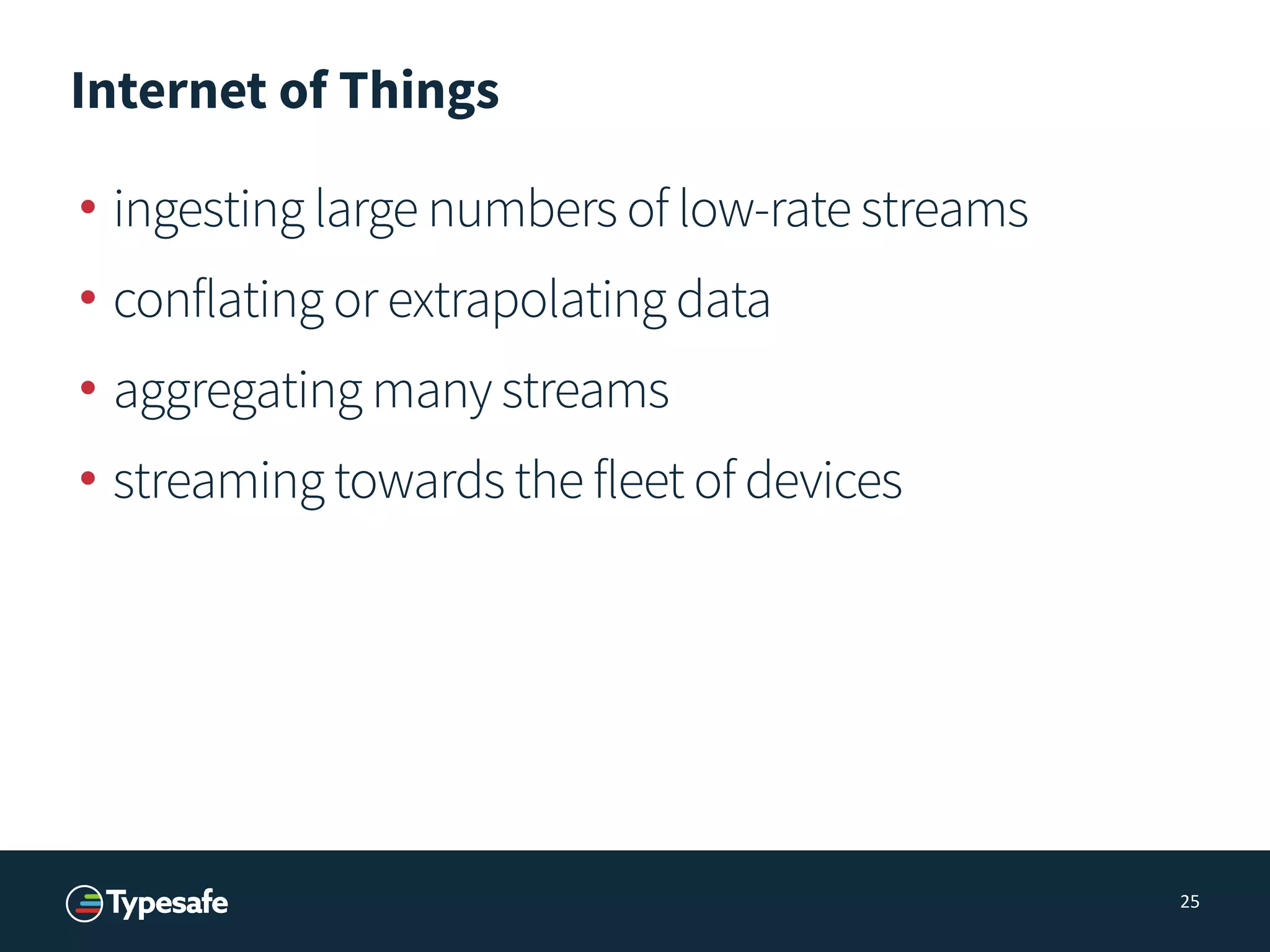 Internet of Things

• ingesting large numbers of low-rate streams
• conflating or extrapolating data
• aggregating many streams
• streaming towards the fleet of devices

Typesafe

25